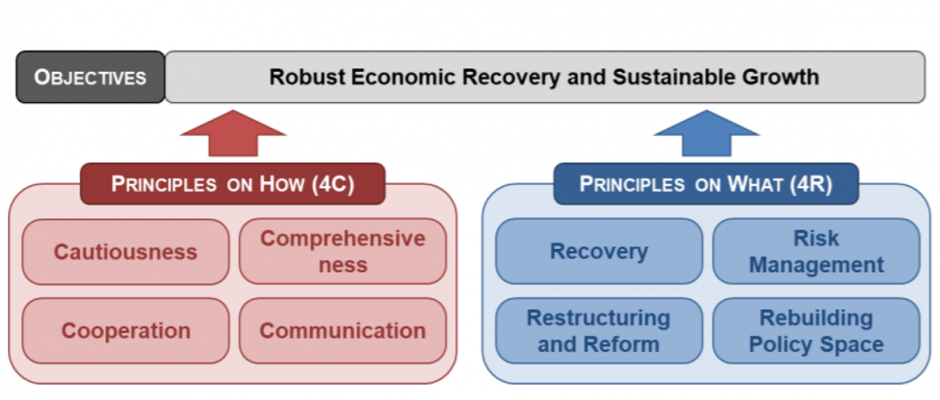 OBJECTIVES

Robust Economic Recovery and Sustainable Growth

PRINCIPLES ON HOW (4C)

Cautiousness

Comprehensive ness

Cooperation

Communication

PRINCIPLES ON WHAT (4R)

Recovery

Risk Management

Restructuring and Reform

Rebuilding Policy Space